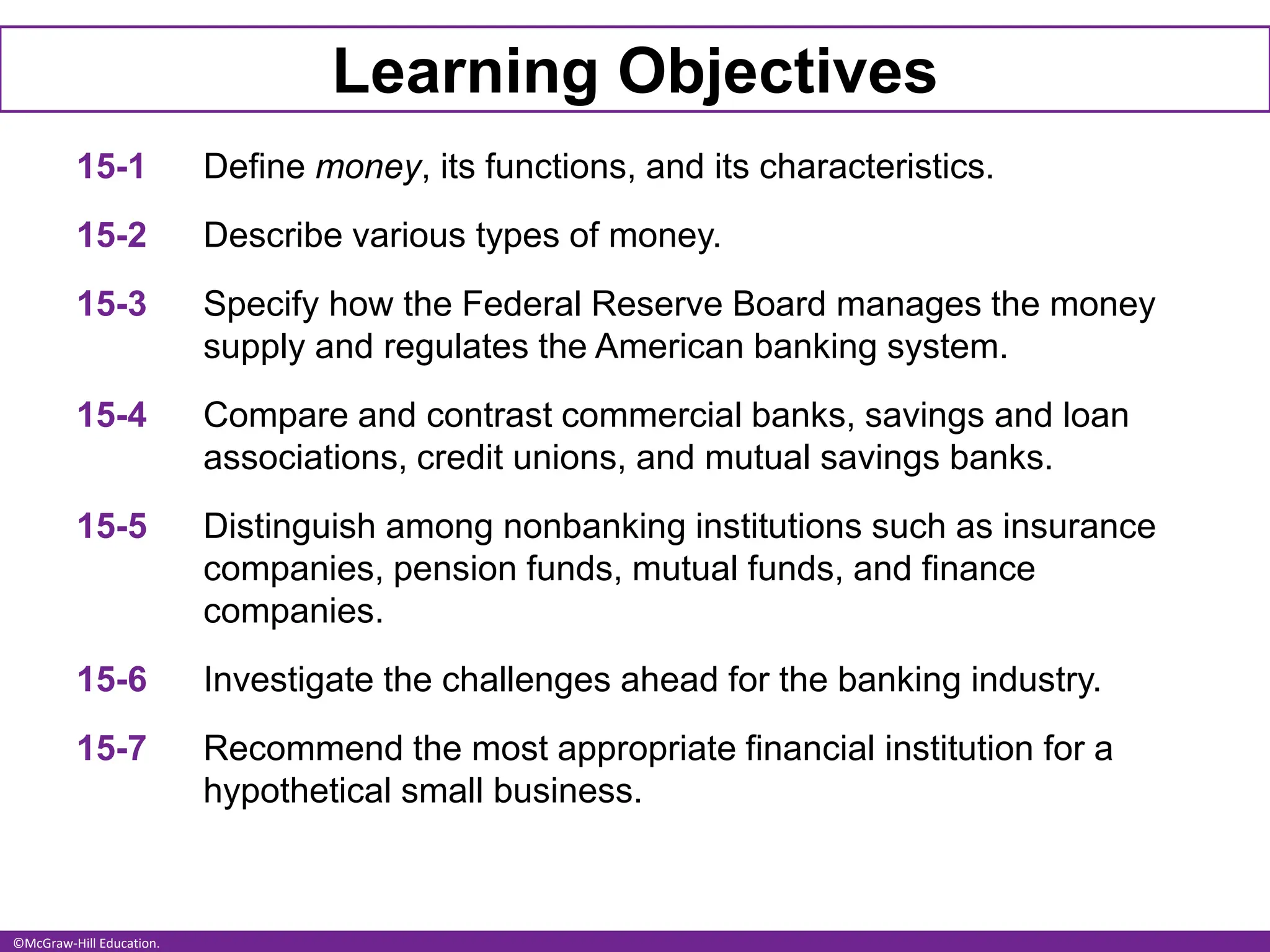 Learning Objectives

15-1 Define money, its functions, and its characteristics.

15-2 Describe various types of money.

15-3 Specify how the Federal Reserve Board manages the money supply and regulates the American banking system.

15-4 Compare and contrast commercial banks, savings and loan associations, credit unions, and mutual savings banks.

15-5 Distinguish among nonbanking institutions such as insurance companies, pension funds, mutual funds, and finance companies.

15-6 Investigate the challenges ahead for the banking industry.

15-7 Recommend the most appropriate financial institution for a hypothetical small business.

©McGraw-Hill Education.